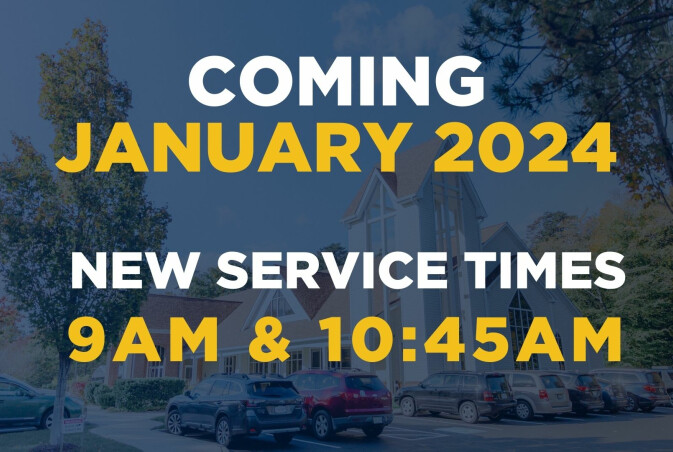 COMING
JANUARY 2024

NEW SERVICE TIMES
9AM & 10:45AM